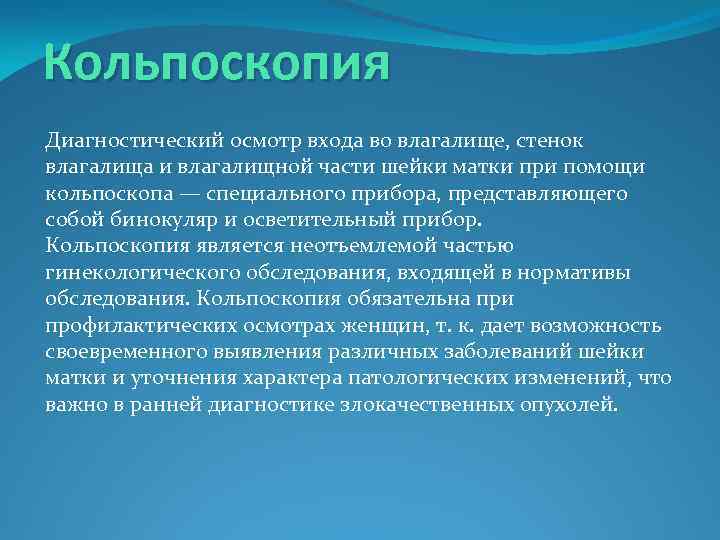 Кольпоскопия

Диагностический осмотр входа во влагалище, стенок влагалища и влагалищной части шейки матки при помощи кольпоскопа — специального прибора, представляющего собой бинокуляр и осветительный прибор.
Кольпоскопия является неотъемлемой частью гинекологического обследования, входящей в нормативы обследования. Кольпоскопия обязательна при профилактических осмотрах женщин, т. к. дает возможность своевременного выявления различных заболеваний шейки матки и уточнения характера патологических изменений, что важно в ранней диагностике злокачественных опухолей.